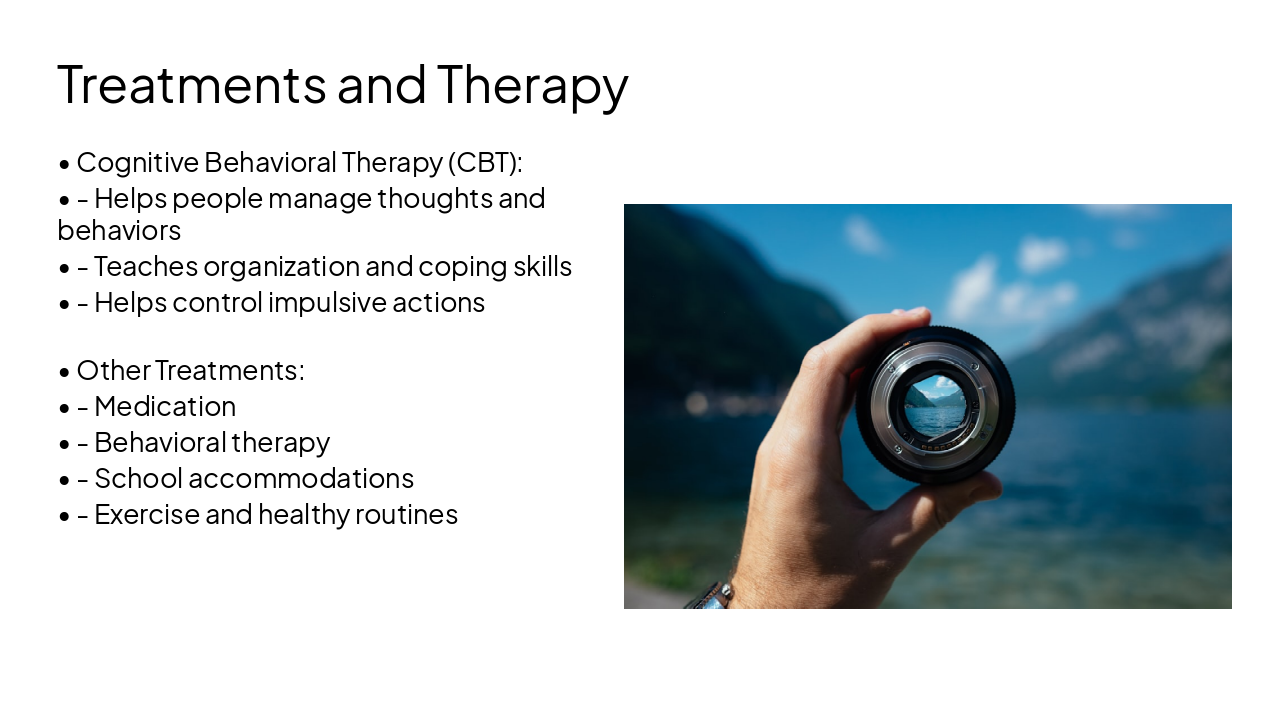 Treatments and Therapy

• Cognitive Behavioral Therapy (CBT):
• - Helps people manage thoughts and behaviors
• - Teaches organization and coping skills
• - Helps control impulsive actions

• Other Treatments:
• - Medication
• - Behavioral therapy
• - School accommodations
• - Exercise and healthy routines